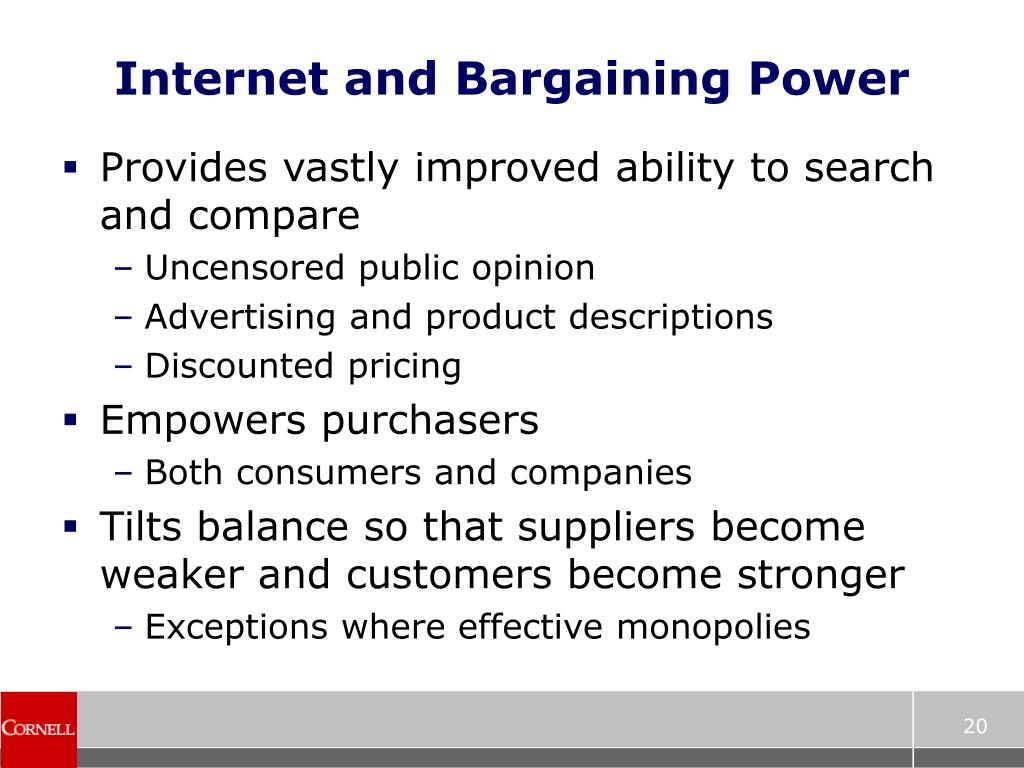 Internet and Bargaining Power

▪ Provides vastly improved ability to search and compare
– Uncensored public opinion
– Advertising and product descriptions
– Discounted pricing

▪ Empowers purchasers
– Both consumers and companies

▪ Tilts balance so that suppliers become weaker and customers become stronger
– Exceptions where effective monopolies

CORNELL

20